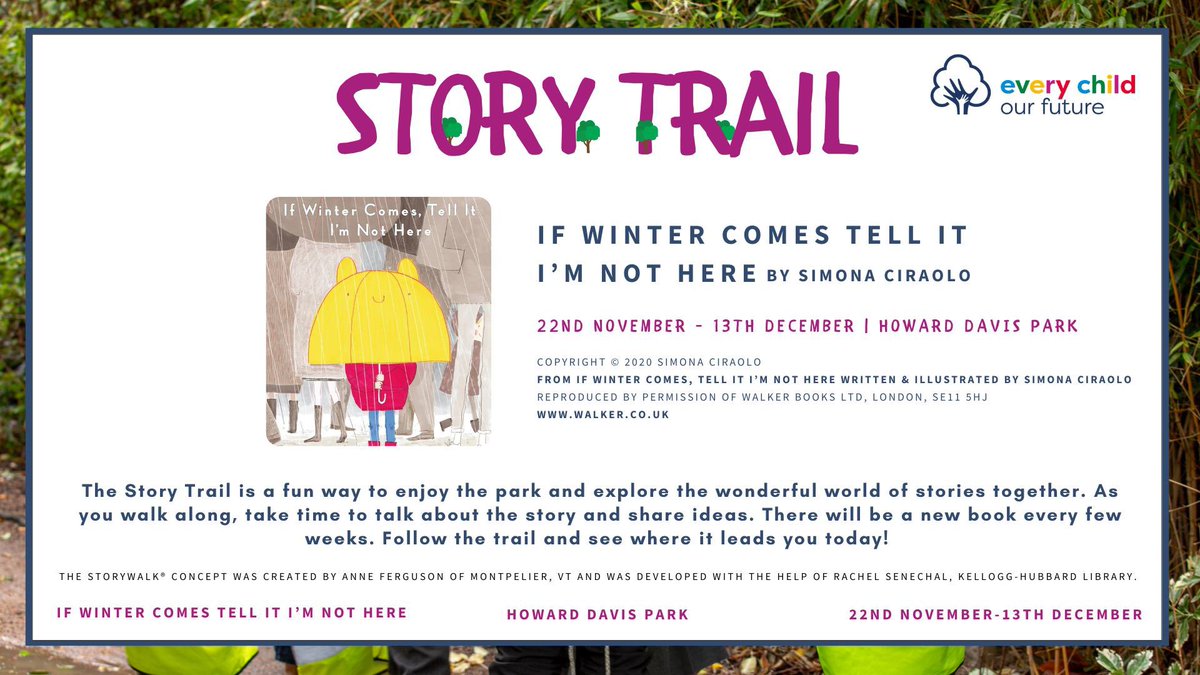 STORY TRAIL

every child our future

If Winter Comes, Tell It I'm Not Here

IF WINTER COMES TELL IT I'M NOT HERE BY SIMONA CIRAOLO

22ND NOVEMBER - 13TH DECEMBER | HOWARD DAVIS PARK

COPYRIGHT © 2020 SIMONA CIRAOLO
FROM IF WINTER COMES, TELL IT I'M NOT HERE WRITTEN & ILLUSTRATED BY SIMONA CIRAOLO
REPRODUCED BY PERMISSION OF WALKER BOOKS LTD, LONDON, SE11 5HJ
WWW.WALKER.CO.UK

The Story Trail is a fun way to enjoy the park and explore the wonderful world of stories together. As you walk along, take time to talk about the story and share ideas. There will be a new book every few weeks. Follow the trail and see where it leads you today!

THE STORYWALK® CONCEPT WAS CREATED BY ANNE FERGUSON OF MONTPELIER, VT AND WAS DEVELOPED WITH THE HELP OF RACHEL SENECHAL, KELLOGG-HUBBARD LIBRARY.

IF WINTER COMES TELL IT I'M NOT HERE

HOWARD DAVIS PARK

22ND NOVEMBER-13TH DECEMBER